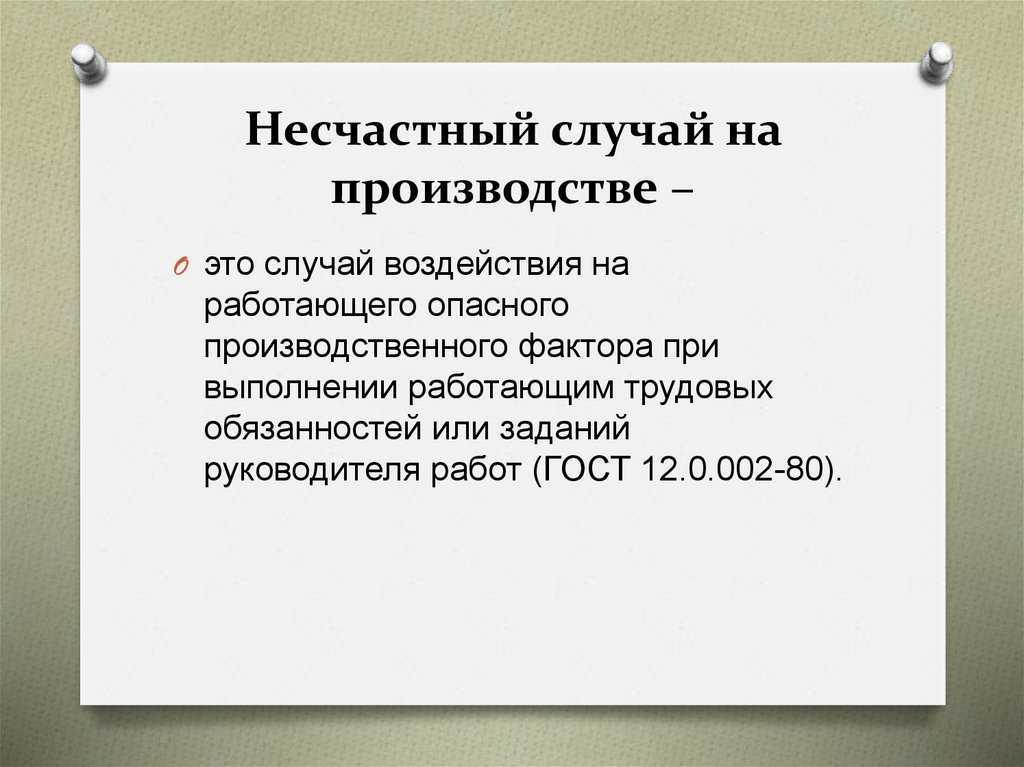 Несчастный случай на производстве –

это случай воздействия на работающего опасного производственного фактора при выполнении работающим трудовых обязанностей или заданий руководителя работ (ГОСТ 12.0.002-80).